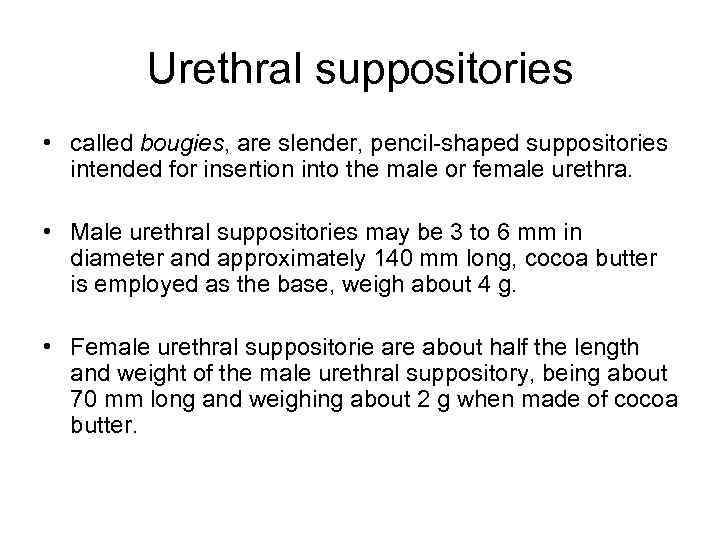 Urethral suppositories

• called bougies, are slender, pencil-shaped suppositories intended for insertion into the male or female urethra.

• Male urethral suppositories may be 3 to 6 mm in diameter and approximately 140 mm long, cocoa butter is employed as the base, weigh about 4 g.

• Female urethral suppositorie are about half the length and weight of the male urethral suppository, being about 70 mm long and weighing about 2 g when made of cocoa butter.